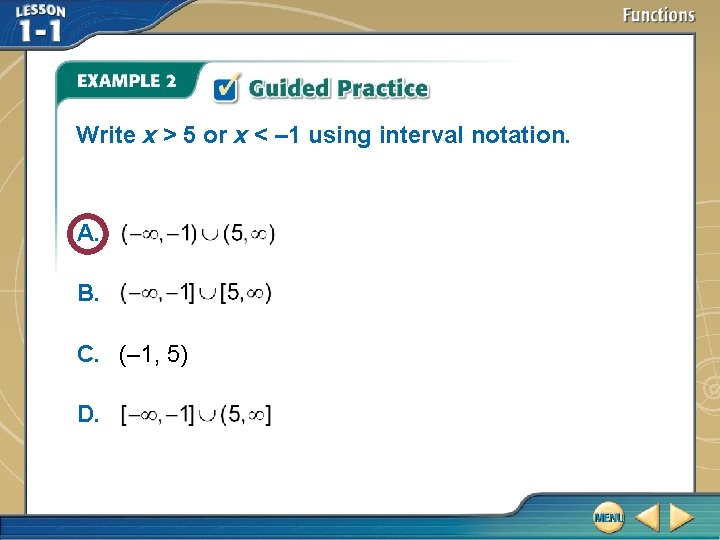 LESSON 1-1

Functions

EXAMPLE 2 Guided Practice

Write $x > 5$ or $x < -1$ using interval notation.

A. $(-\infty, -1) \cup (5, \infty)$

B. $(-\infty, -1] \cup [5, \infty)$

C. $(-1, 5)$

D. $[-\infty, -1] \cup (5, \infty]$

MENU